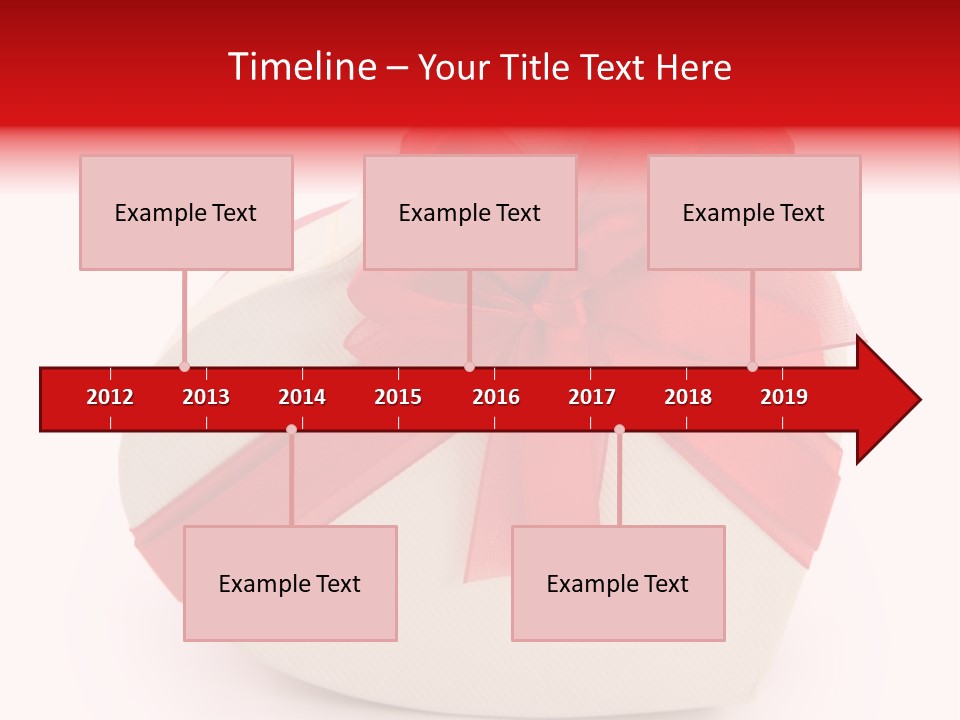 Timeline – Your Title Text Here

Example Text

Example Text

Example Text

2012 2013 2014 2015 2016 2017 2018 2019

Example Text

Example Text